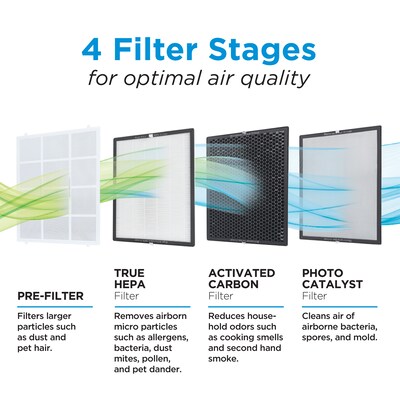 4 Filter Stages
for optimal air quality

PRE-FILTER

Filters larger particles such as dust and pet hair.

TRUE HEPA
Filter

Removes airborn micro particles such as allergens, bacteria, dust mites, pollen, and pet dander.

ACTIVATED CARBON
Filter

Reduces household odors such as cooking smells and second hand smoke.

PHOTO CATALYST
Filter

Cleans air of airborne bacteria, spores, and mold.